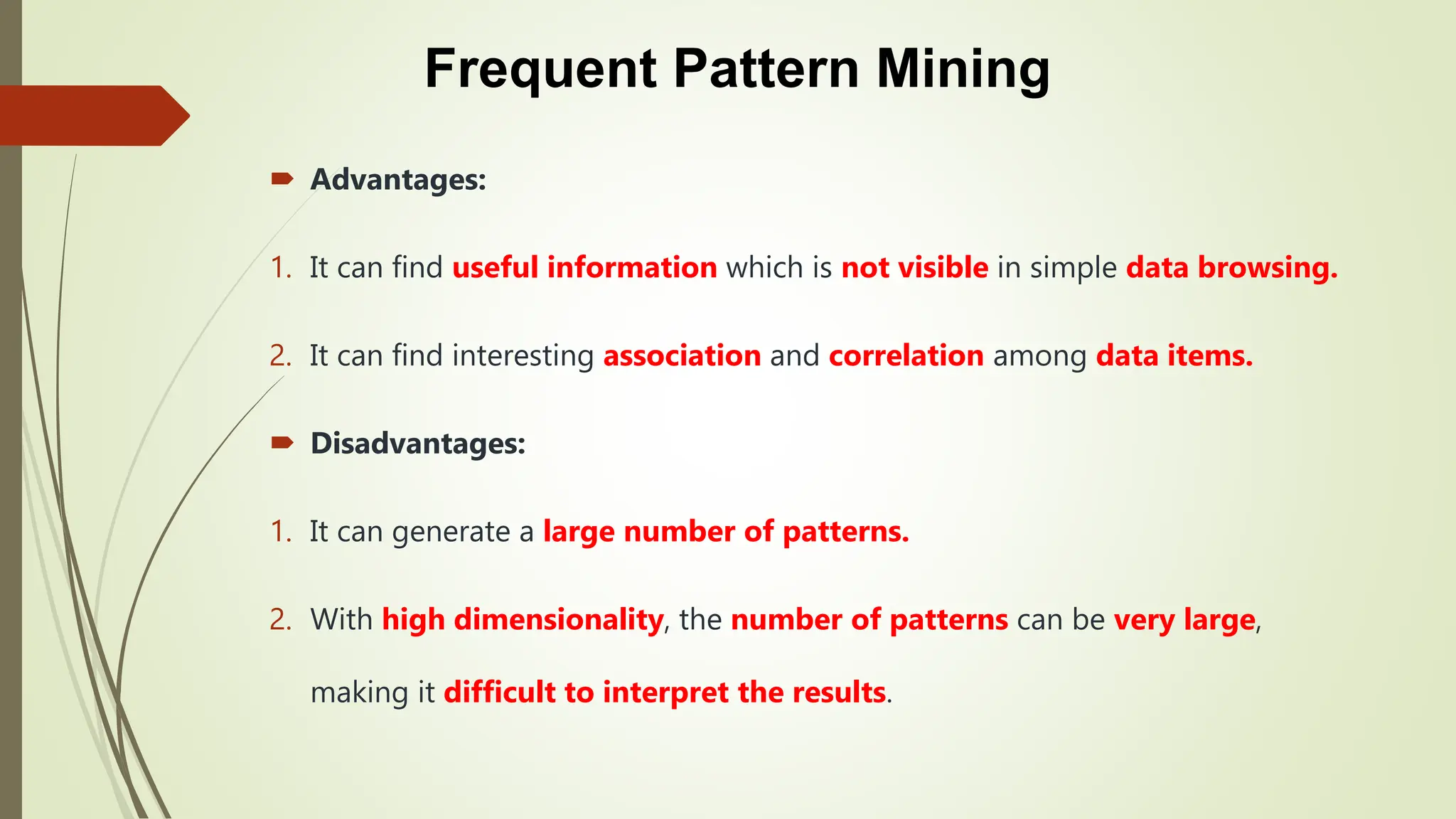 Frequent Pattern Mining

Advantages:

1. It can find useful information which is not visible in simple data browsing.

2. It can find interesting association and correlation among data items.

Disadvantages:

1. It can generate a large number of patterns.

2. With high dimensionality, the number of patterns can be very large, making it difficult to interpret the results.